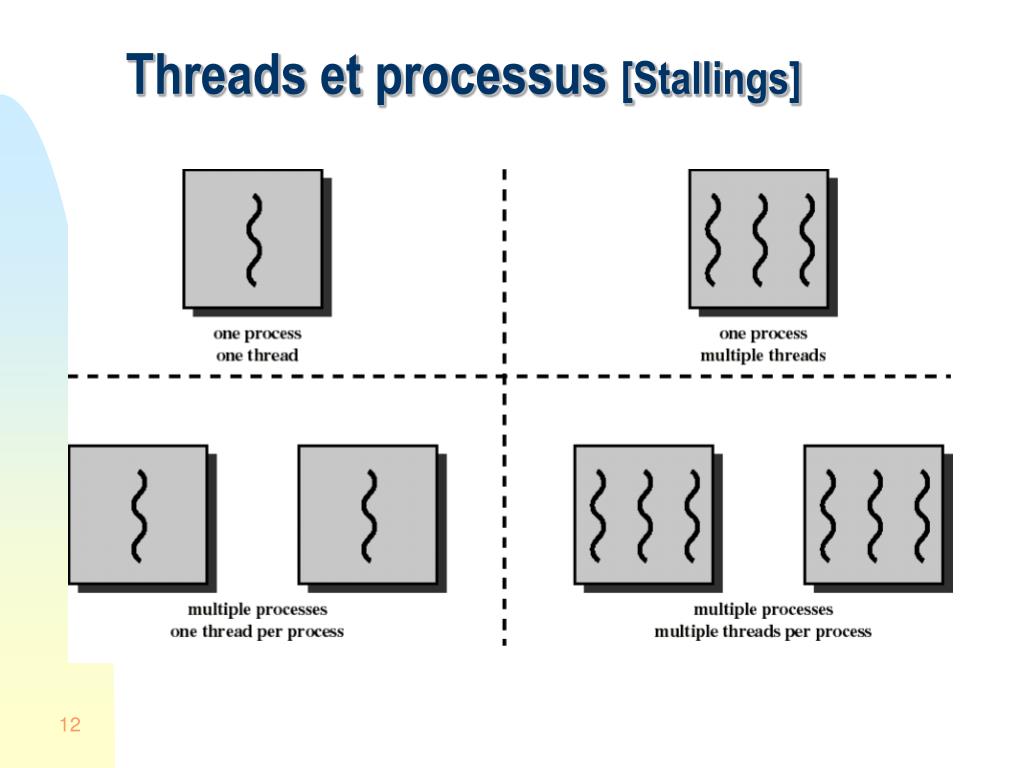 Threads et processus [Stallings]

one process
one thread

one process
multiple threads

multiple processes
one thread per process

multiple processes
multiple threads per process

12